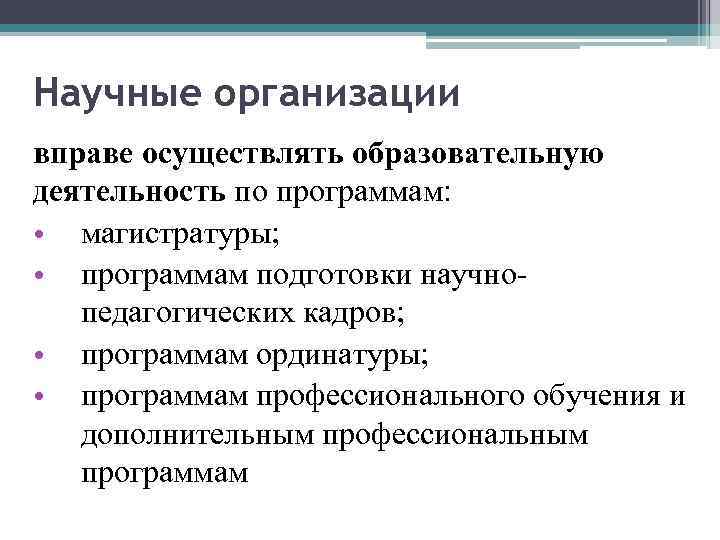 Научные организации

вправе осуществлять образовательную деятельность по программам:

• магистратуры;
• программам подготовки научно-педагогических кадров;
• программам ординатуры;
• программам профессионального обучения и дополнительным профессиональным программам